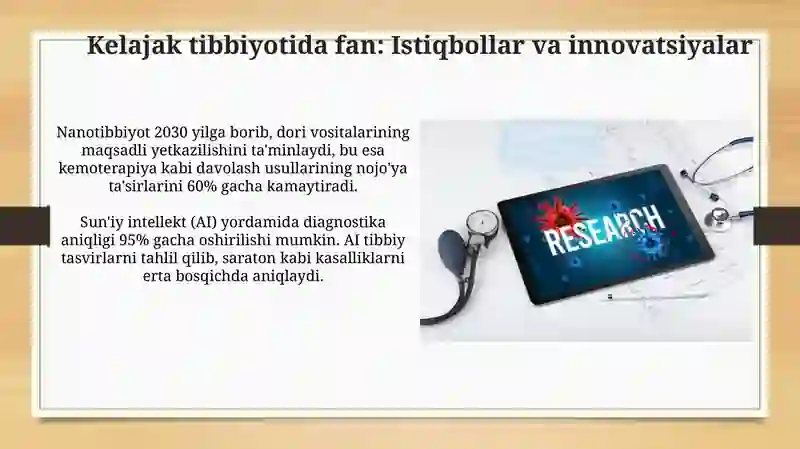 Kelajak tibbiyotida fan: Istiqbollar va innovatsiyalar

Nanotibbiyot 2030 yilga borib, dori vositalarining maqsadli yetkazilishini ta'minlaydi, bu esa kemoterapiya kabi davolash usullarining nojo'ya ta'sirlarini 60% gacha kamaytiradi.

Sun'iy intellekt (AI) yordamida diagnostika aniqligi 95% gacha oshirilishi mumkin. AI tibbiy tasvirlarni tahlil qilib, saraton kabi kasalliklarni erta bosqichda aniqlaydi.

RESEARCH